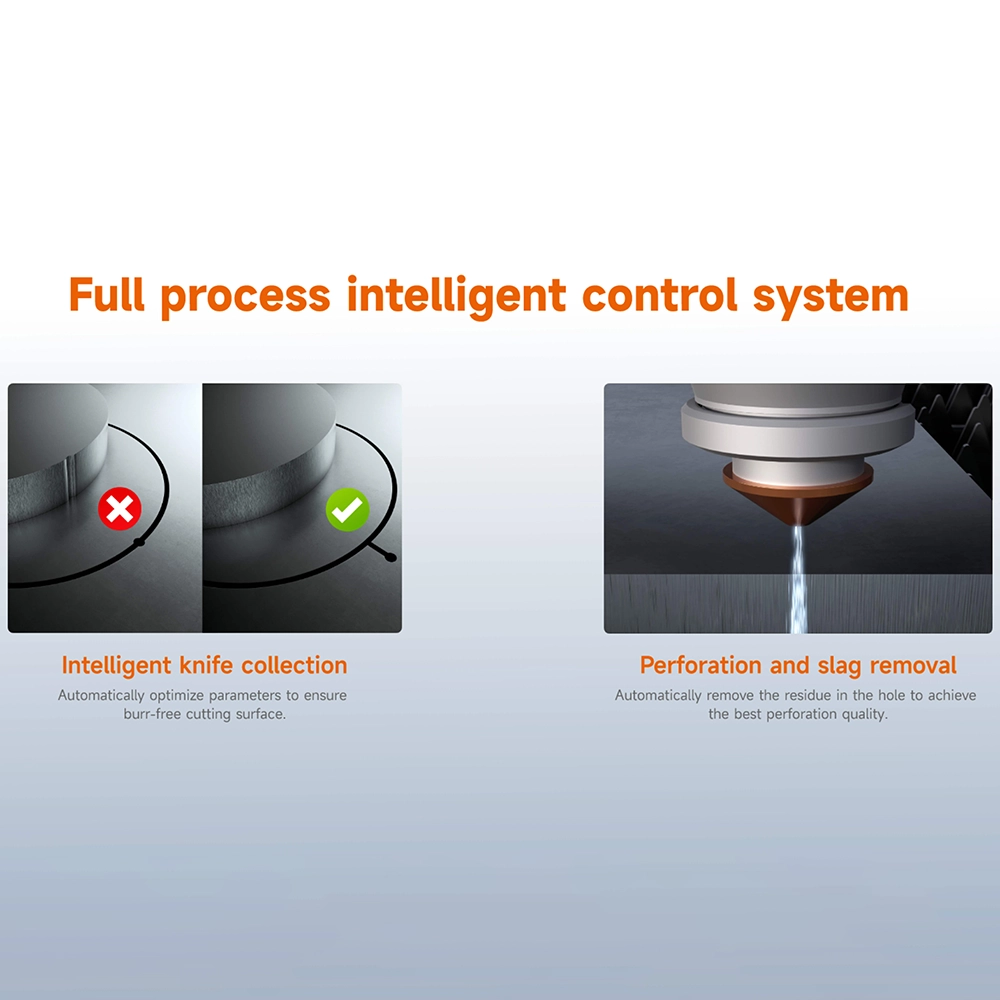 Full process intelligent control system

Intelligent knife collection

Automatically optimize parameters to ensure burr-free cutting surface.

Perforation and slag removal

Automatically remove the residue in the hole to achieve the best perforation quality.